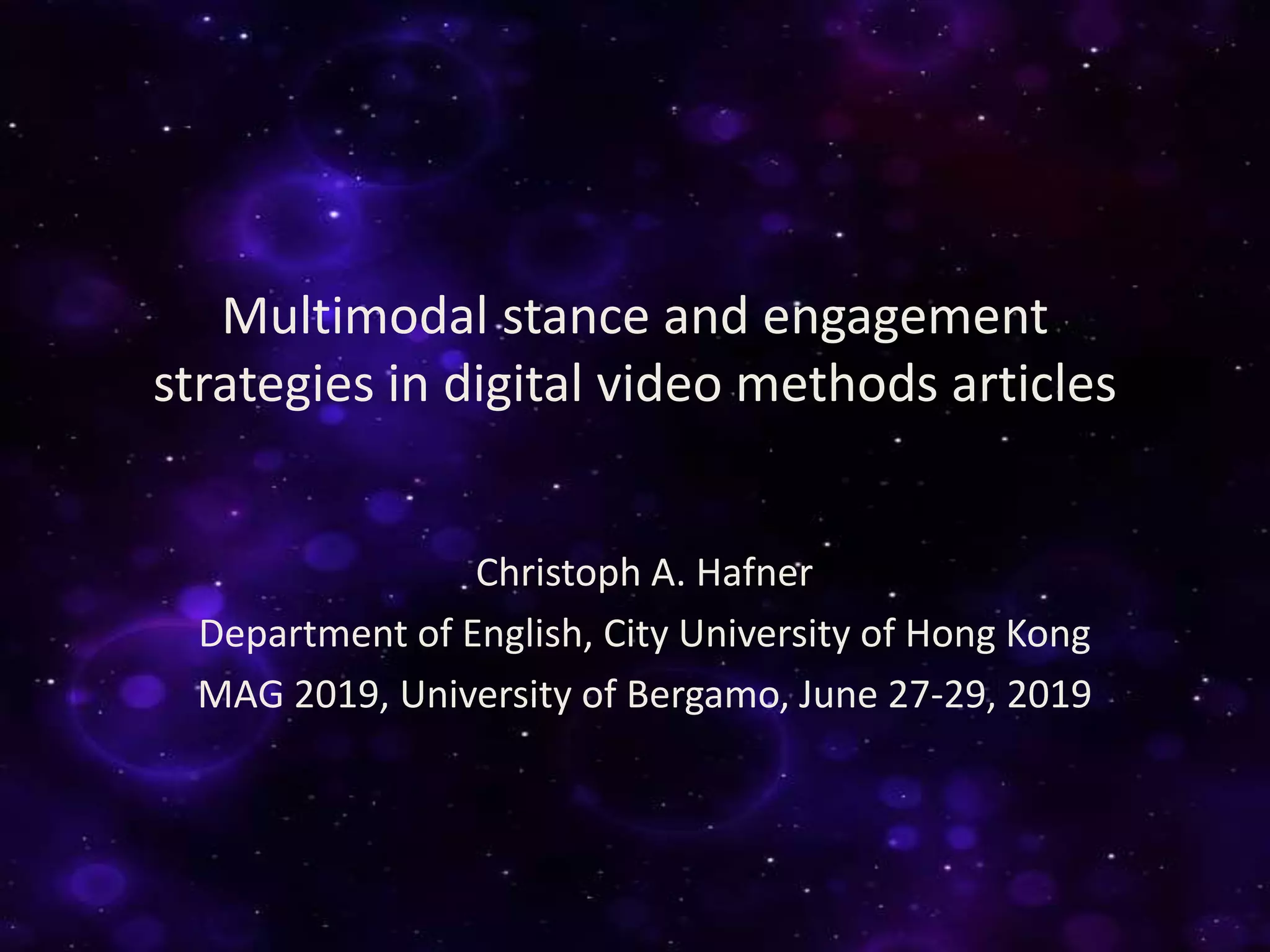 Multimodal stance and engagement strategies in digital video methods articles

Christoph A. Hafner
Department of English, City University of Hong Kong
MAG 2019, University of Bergamo, June 27-29, 2019